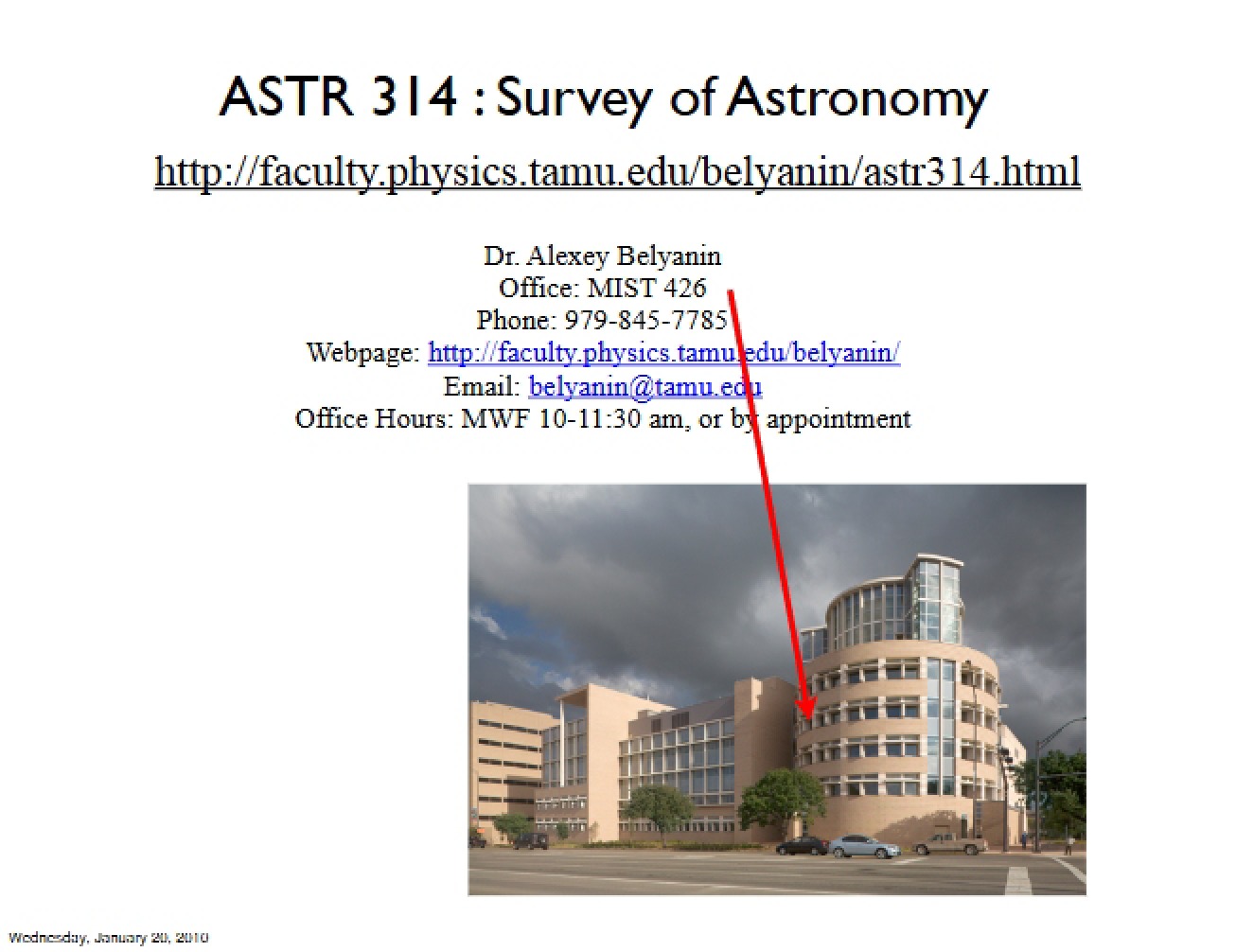 ASTR 314 : Survey of Astronomy

http://faculty.physics.tamu.edu/belyanin/astr314.html

Dr. Alexey Belyanin
Office: MIST 426
Phone: 979-845-7785
Webpage: http://faculty.physics.tamu.edu/belyanin/
Email: belyanin@tamu.edu
Office Hours: MWF 10-11:30 am, or by appointment

Wednesday, January 20, 2010